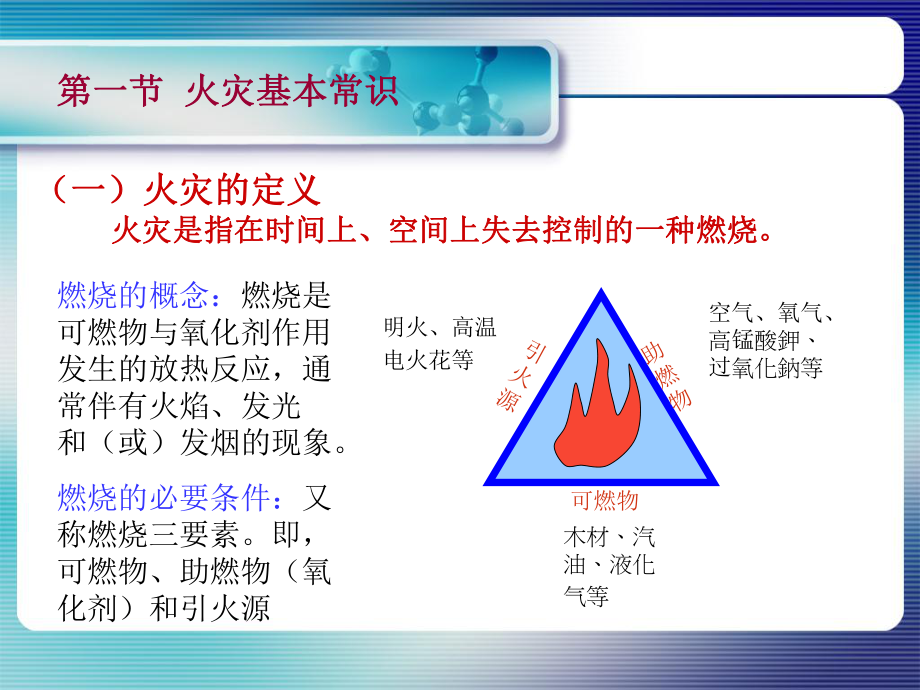 第一节 火灾基本常识

（一）火灾的定义

火灾是指在时间上、空间上失去控制的一种燃烧。

燃烧的概念：燃烧是可燃物与氧化剂作用发生的放热反应，通常伴有火焰、发光和（或）发烟的现象。

燃烧的必要条件：又称燃烧三要素。即，可燃物、助燃物（氧化剂）和引火源

明火、高温电火花等

引火源

助燃物

空气、氧气、高锰酸鉀、过氧化鈉等

可燃物

木材、汽油、液化气等